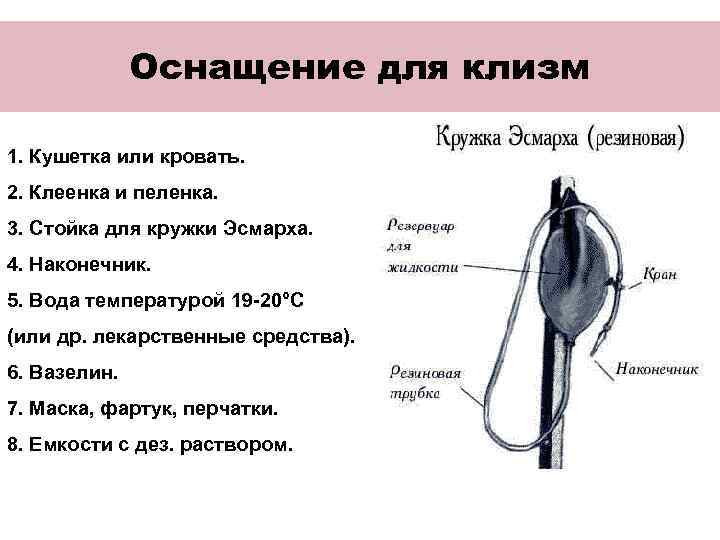 Оснащение для клизм

1. Кушетка или кровать.

2. Клеенка и пеленка.

3. Стойка для кружки Эсмарха.

4. Наконечник.

5. Вода температурой 19-20°С (или др. лекарственные средства).

6. Вазелин.

7. Маска, фартук, перчатки.

8. Емкости с дез. раствором.

Кружка Эсмарха (резиновая)

Резервуар для жидкости

Кран

Наконечник

Резиновая трубка